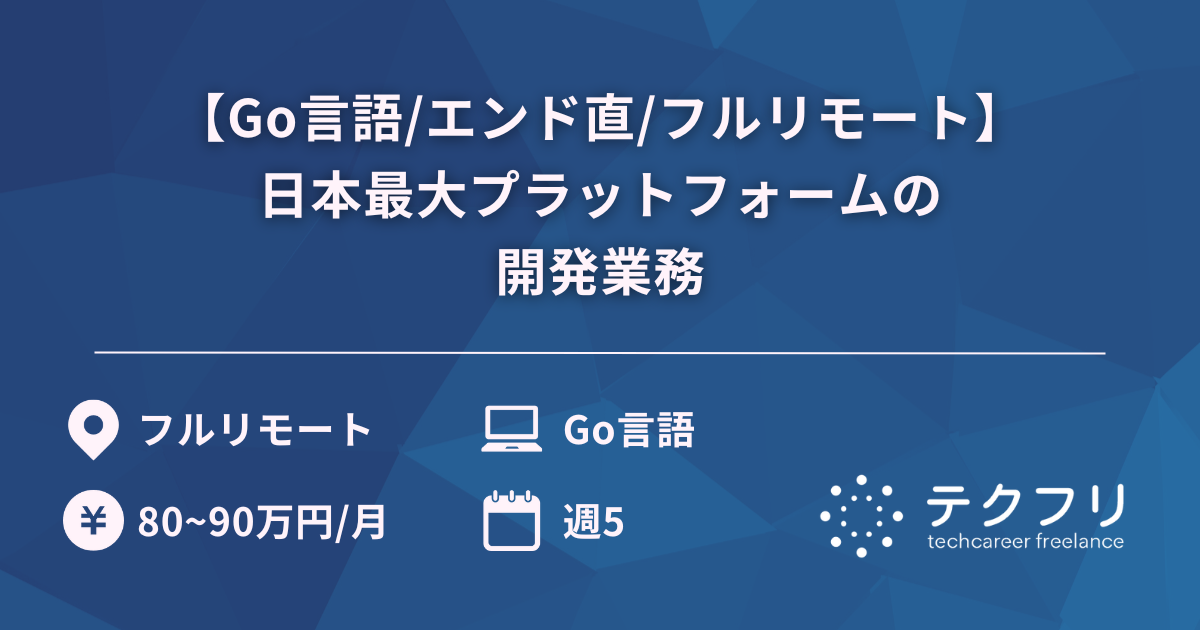 【Go言語/エンド直/フルリモート】
日本最大プラットフォームの
開発業務

フルリモート

Go言語

¥

80~90万円/月

週5

テクフリ
techcareer freelance